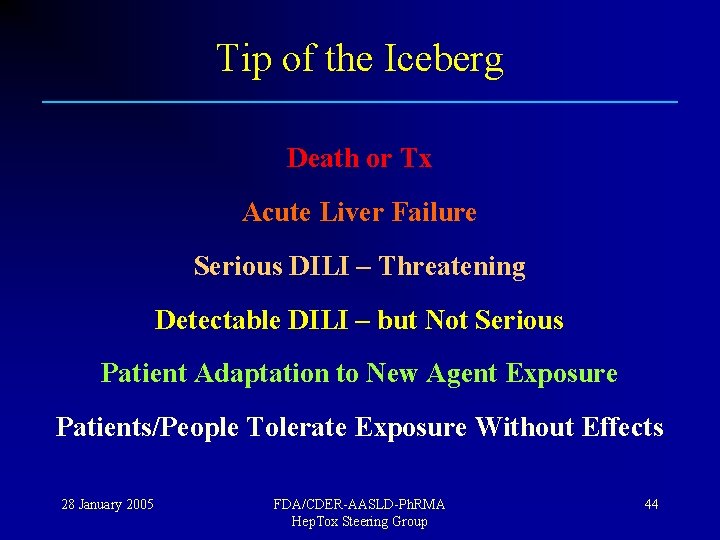 Tip of the Iceberg

Death or Tx

Acute Liver Failure

Serious DILI – Threatening

Detectable DILI – but Not Serious

Patient Adaptation to New Agent Exposure

Patients/People Tolerate Exposure Without Effects

28 January 2005

FDA/CDER-AASLD-PhRMA
HepTox Steering Group

44